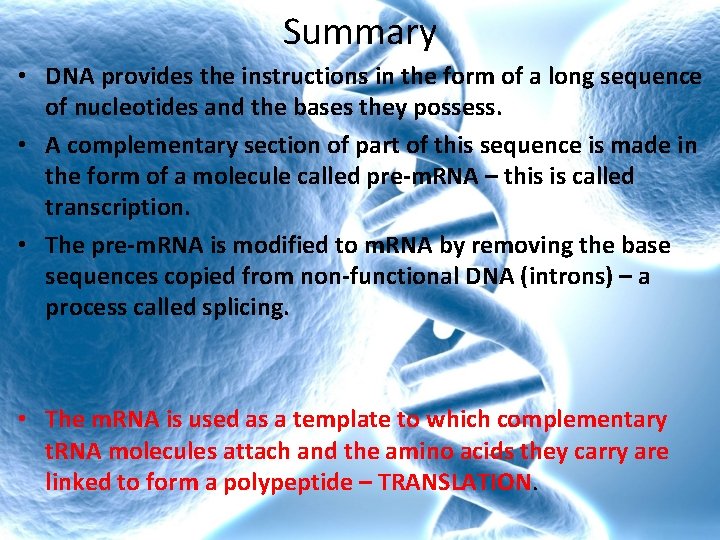 Summary

• DNA provides the instructions in the form of a long sequence of nucleotides and the bases they possess.

• A complementary section of part of this sequence is made in the form of a molecule called pre-mRNA – this is called transcription.

• The pre-mRNA is modified to mRNA by removing the base sequences copied from non-functional DNA (introns) – a process called splicing.

• The mRNA is used as a template to which complementary tRNA molecules attach and the amino acids they carry are linked to form a polypeptide – TRANSLATION.